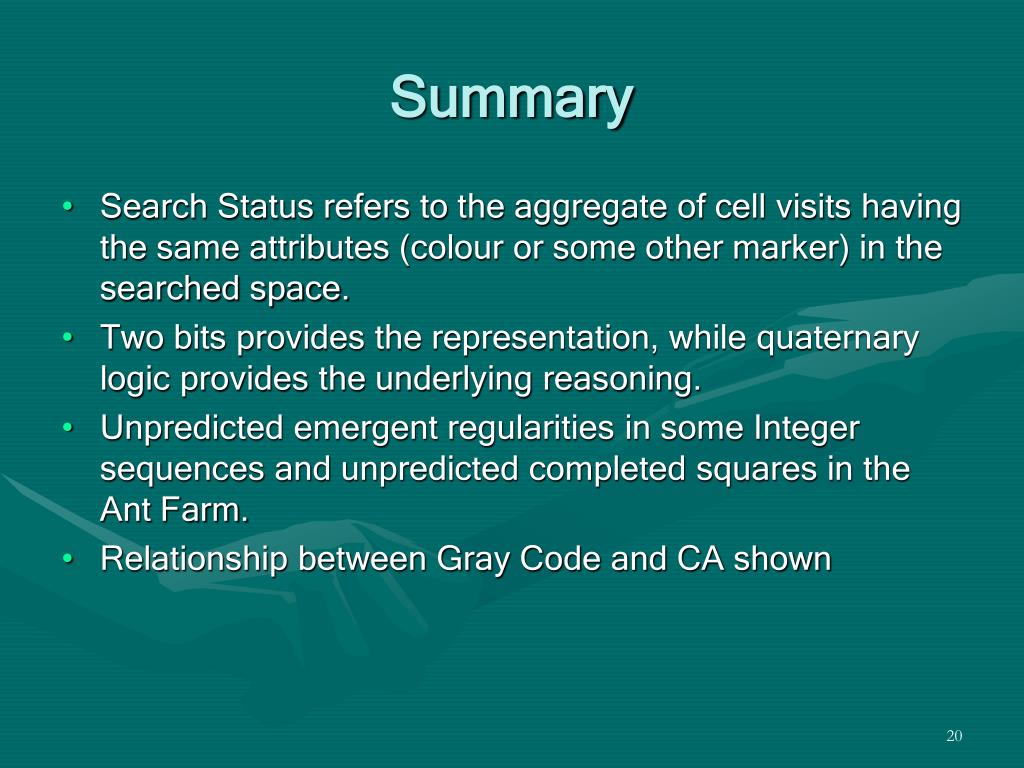 Summary

• Search Status refers to the aggregate of cell visits having the same attributes (colour or some other marker) in the searched space.
• Two bits provides the representation, while quaternary logic provides the underlying reasoning.
• Unpredicted emergent regularities in some Integer sequences and unpredicted completed squares in the Ant Farm.
• Relationship between Gray Code and CA shown

20